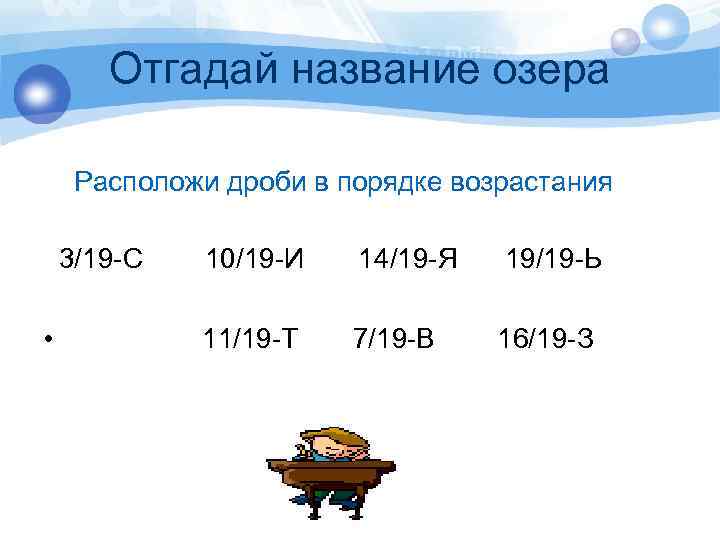 Отгадай название озера

Расположи дроби в порядке возрастания

3/19-С 10/19-И 14/19-Я 19/19-Ь

• 11/19-Т 7/19-В 16/19-З